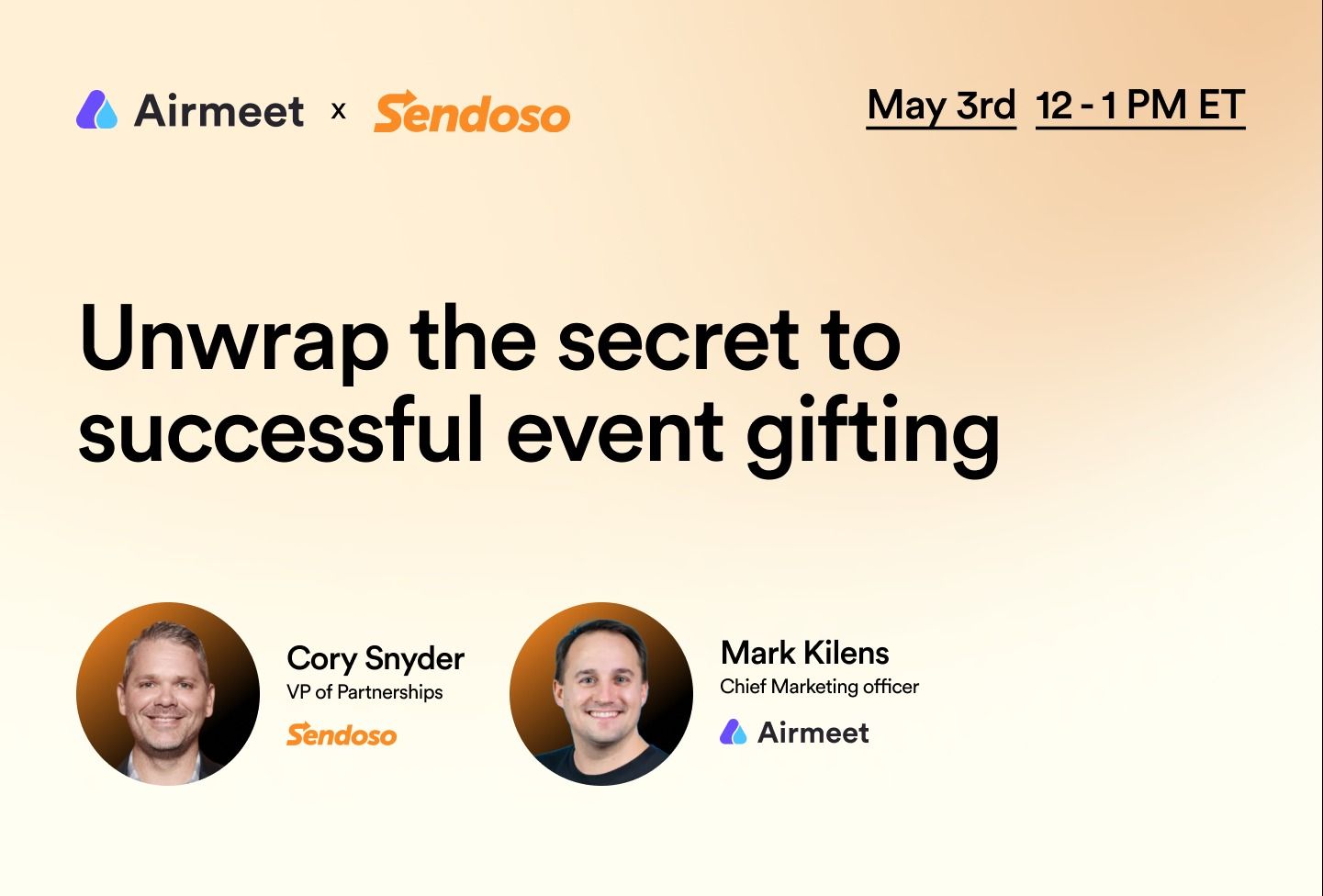 Airmeet x Sendoso

May 3rd 12 - 1 PM ET

Unwrap the secret to successful event gifting

Cory Snyder
VP of Partnerships
Sendoso

Mark Kilens
Chief Marketing officer
Airmeet